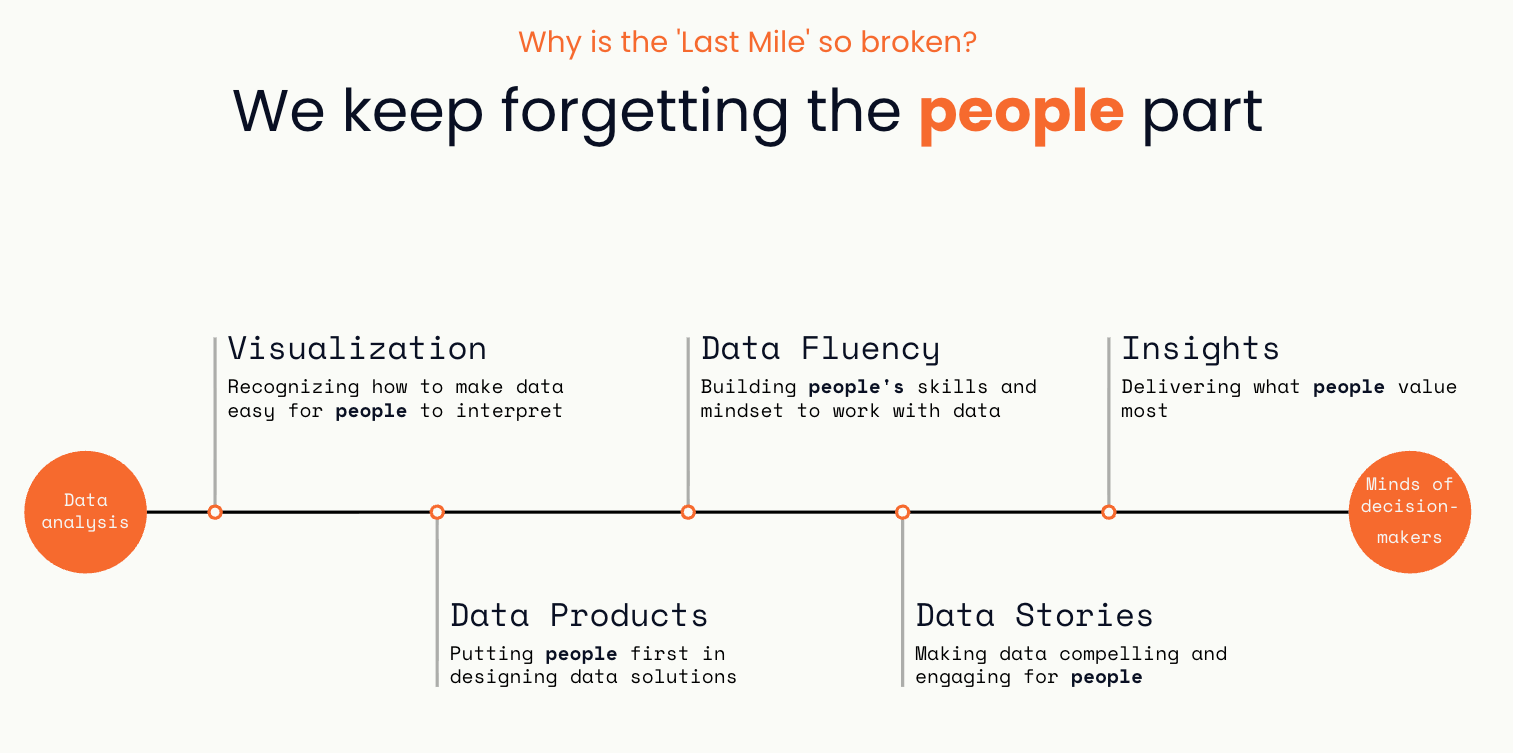 Why is the 'Last Mile' so broken?

We keep forgetting the people part

Data analysis

Visualization
Recognizing how to make data easy for people to interpret

Data Products
Putting people first in designing data solutions

Data Fluency
Building people's skills and mindset to work with data

Data Stories
Making data compelling and engaging for people

Insights
Delivering what people value most

Minds of decision-makers